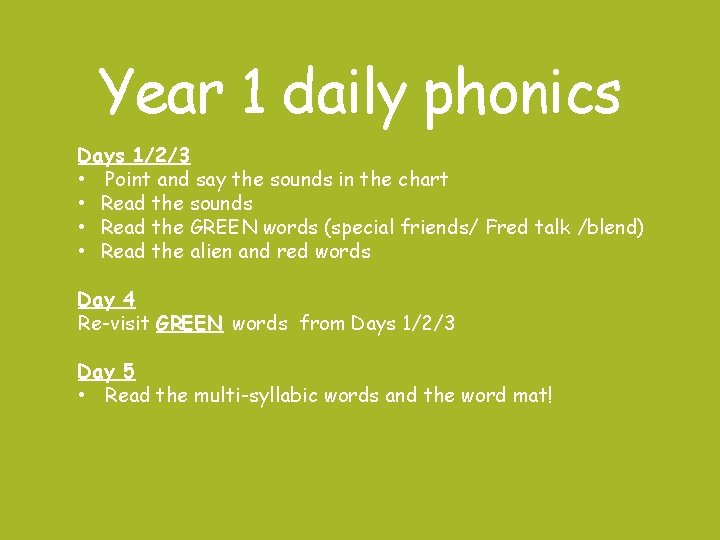 Year 1 daily phonics

Days 1/2/3
• Point and say the sounds in the chart
• Read the sounds
• Read the GREEN words (special friends/ Fred talk /blend)
• Read the alien and red words

Day 4
Re-visit GREEN words from Days 1/2/3

Day 5
• Read the multi-syllabic words and the word mat!